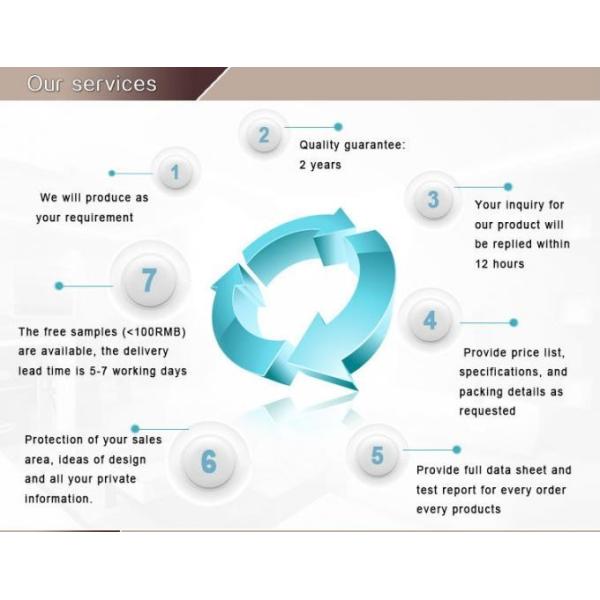 Our services

1
We will produce as your requirement

2
Quality guarantee: 2 years

3
Your inquiry for our product will be replied within 12 hours

4
Provide price list, specifications, and packing details as requested

5
Provide full data sheet and test report for every order every products

6
Protection of your sales area, ideas of design and all your private information.

7
The free samples (<100RMB) are available, the delivery lead time is 5-7 working days